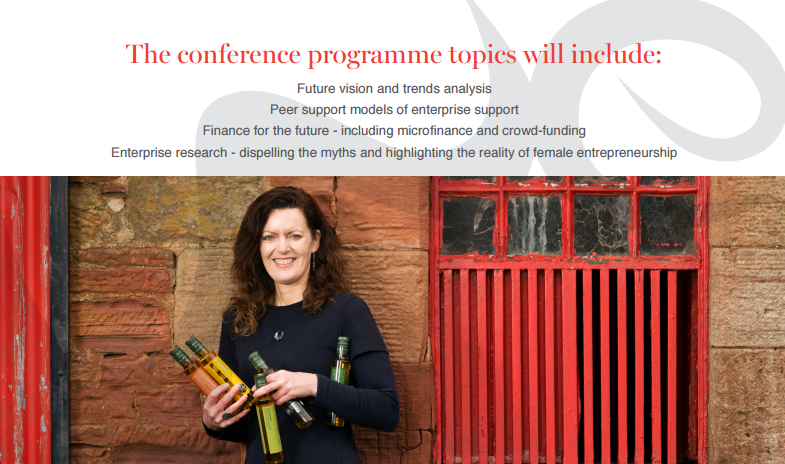 The conference programme topics will include:

Future vision and trends analysis

Peer support models of enterprise support

Finance for the future - including microfinance and crowd-funding

Enterprise research - dispelling the myths and highlighting the reality of female entrepreneurship